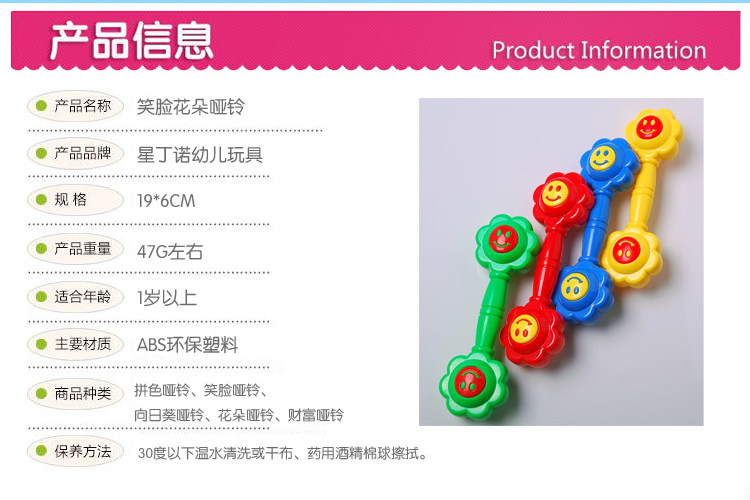 产品信息

Product Information

产品名称 笑脸花朵哑铃

产品品牌 星丁诺幼儿玩具

规 格 19*6CM

产品重量 47G左右

适合年龄 1岁以上

主要材质 ABS环保塑料

商品种类 拼色哑铃、笑脸哑铃、向日葵哑铃、花朵哑铃、财富哑铃

保养方法 30度以下温水清洗或干布、药用酒精棉球擦拭。